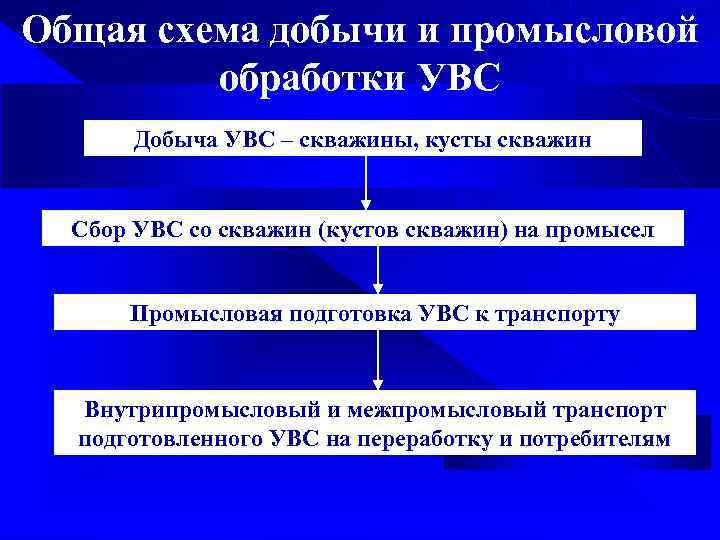 Общая схема добычи и промысловой обработки УВС

Добыча УВС – скважины, кусты скважин

Сбор УВС со скважин (кустов скважин) на промысел

Промысловая подготовка УВС к транспорту

Внутрипромысловый и межпромысловый транспорт подготовленного УВС на переработку и потребителям